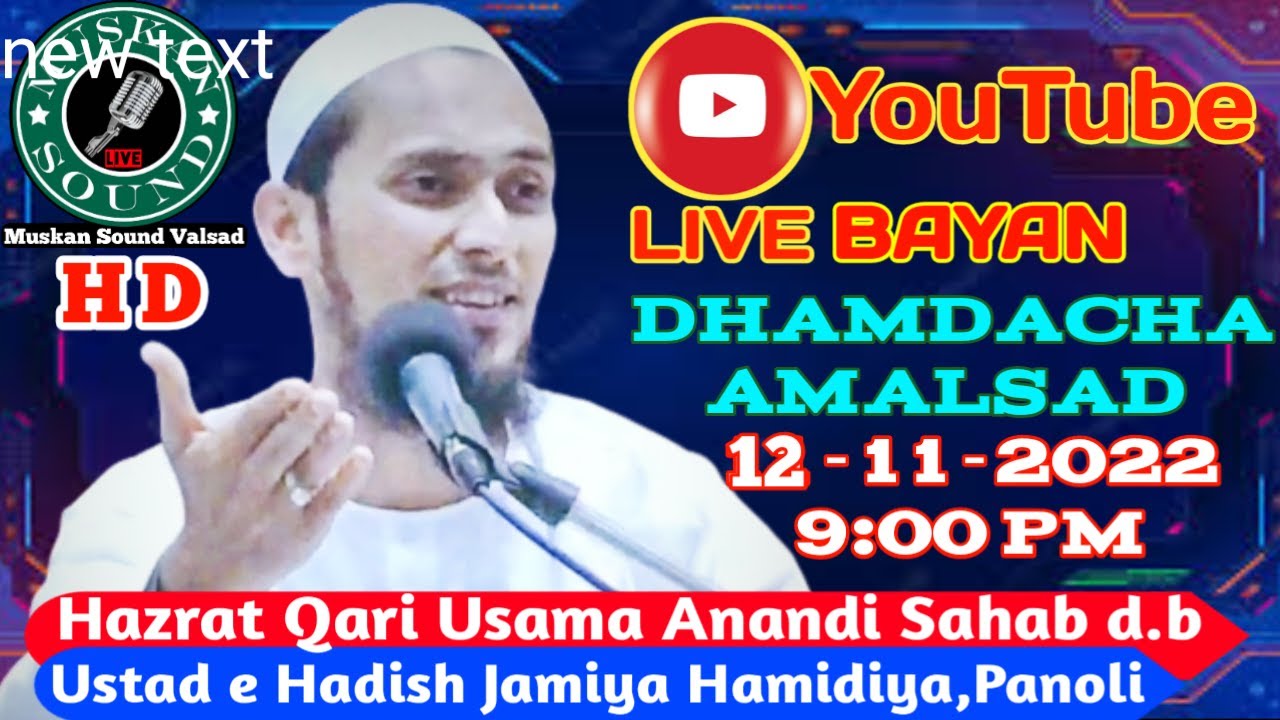 new text
MUSKAN SOUND
LIVE
Muskan Sound Valsad
HD
YouTube
LIVE BAYAN
DHAMDACHA AMALSAD
12 - 11 - 2022
9:00 PM
Hazrat Qari Usama Anandi Sahab d.b
Ustad e Hadish Jamiya Hamidiya,Panoli